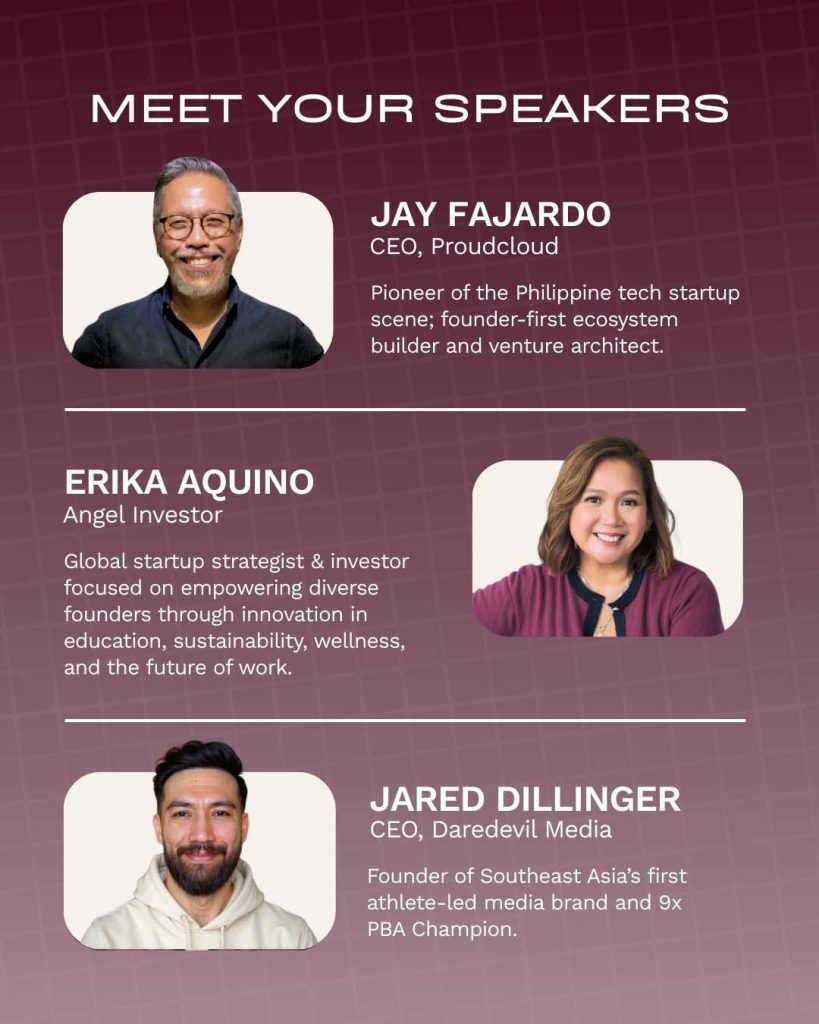 MEET YOUR SPEAKERS

JAY FAJARDO
CEO, Proudcloud

Pioneer of the Philippine tech startup scene; founder-first ecosystem builder and venture architect.

ERIKA AQUINO
Angel Investor

Global startup strategist & investor focused on empowering diverse founders through innovation in education, sustainability, wellness, and the future of work.

JARED DILLINGER
CEO, Daredevil Media

Founder of Southeast Asia's first athlete-led media brand and 9x PBA Champion.